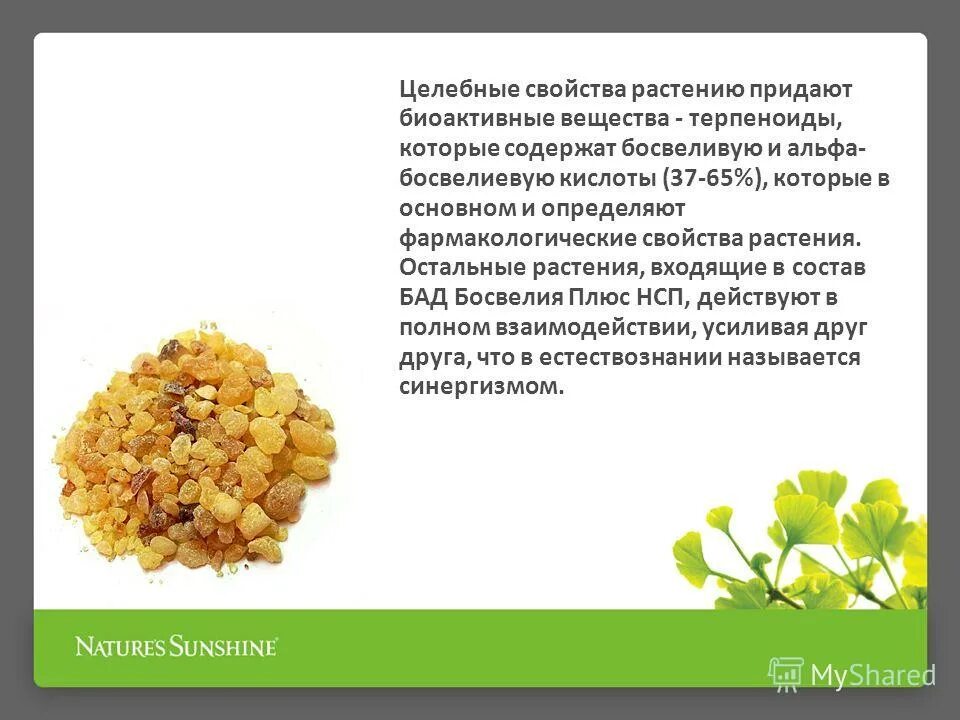 Целебные свойства растению придают биоактивные вещества - терпеноиды, которые содержат босвеливую и альфа-босвелиевую кислоты (37-65%), которые в основном и определяют фармакологические свойства растения. Остальные растения, входящие в состав БАД Босвелия Плюс НСП, действуют в полном взаимодействии, усиливая друг друга, что в естествознании называется синергизмом.

NATURE'S SUNSHINE

MyShared